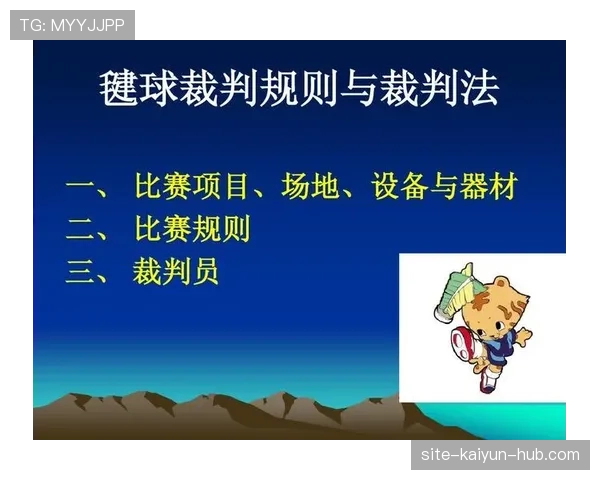 TG: MYYJJPP

毽球裁判规则与裁判法

一、 比赛项目、场地、设备与器材
二、 比赛规则
三、 裁判员

site-kaiyun-hub.com